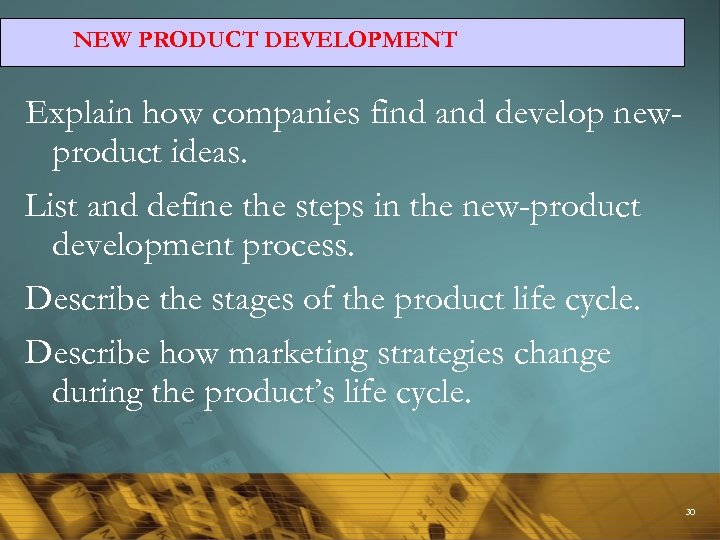 NEW PRODUCT DEVELOPMENT

Explain how companies find and develop new-product ideas.

List and define the steps in the new-product development process.

Describe the stages of the product life cycle.

Describe how marketing strategies change during the product's life cycle.

30